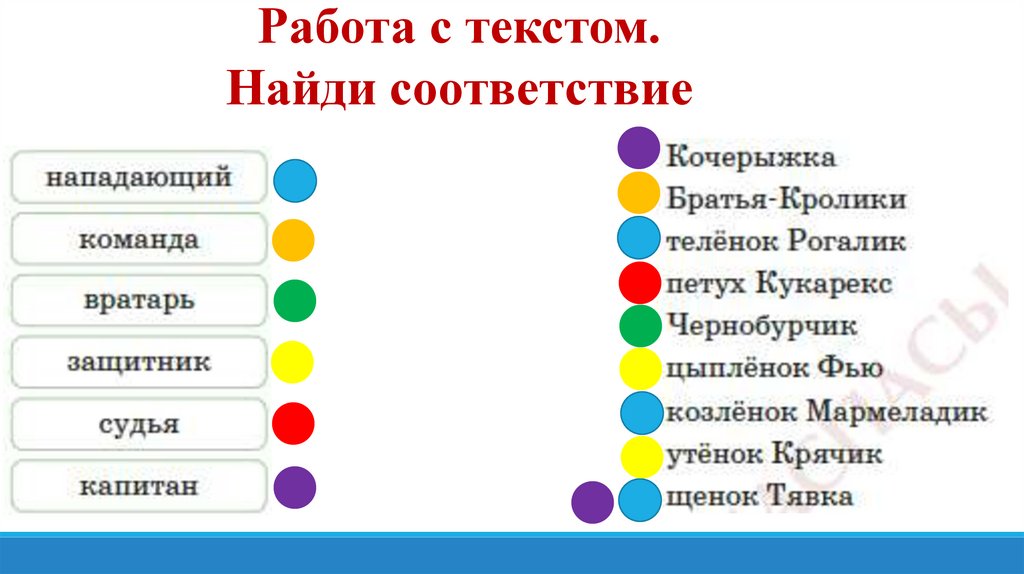 Работа с текстом.
Найди соответствие

нападающий
команда
вратарь
защитник
судья
капитан

Кочерыжка
Братья-Кролики
телёнок Рогалик
петух Кукарекс
Чернобурчик
цыплёнок Фью
козлёнок Мармеладик
утёнок Крячик
щенок Тявка